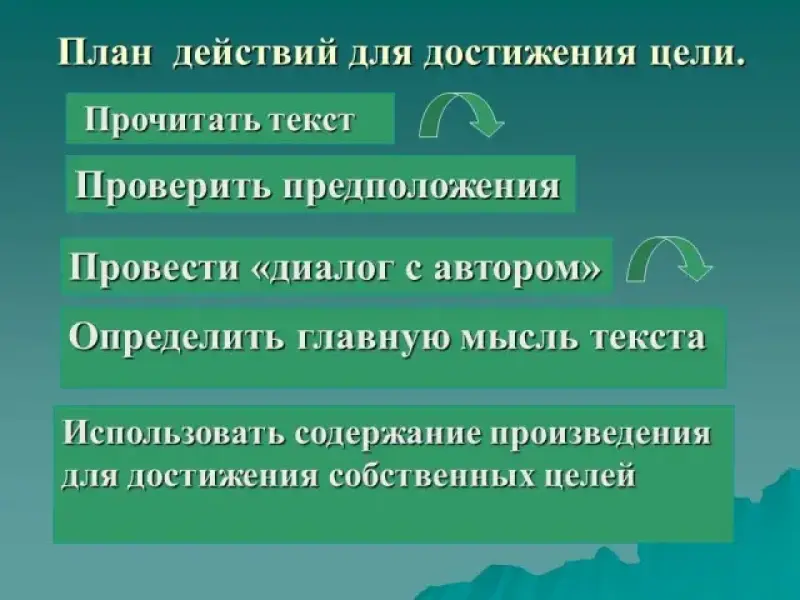 План действий для достижения цели.

Прочитать текст

Проверить предположения

Провести «диалог с автором»

Определить главную мысль текста

Использовать содержание произведения для достижения собственных целей